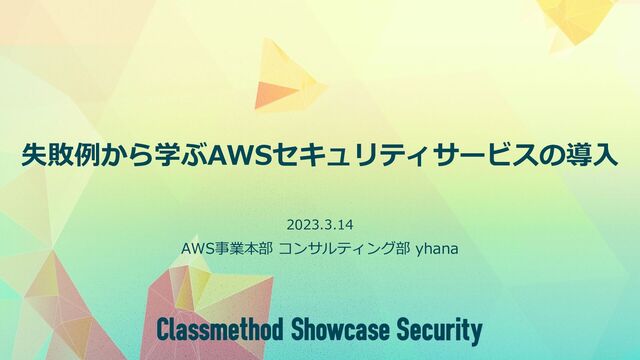 失敗例から学ぶAWSセキュリティサービスの導入

2023.3.14
AWS事業本部 コンサルティング部 yhana

Classmethod Showcase Security